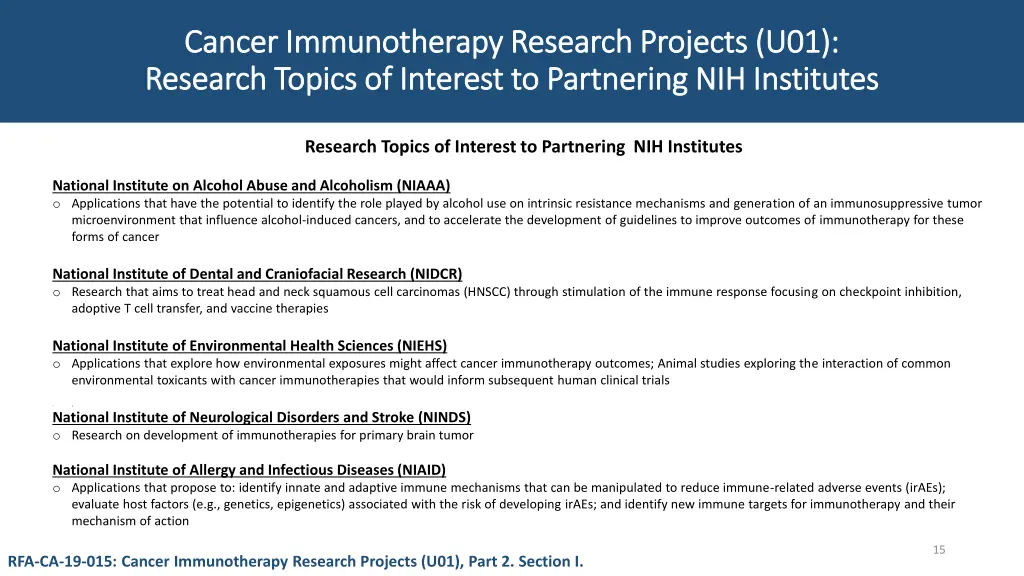 Cancer Immunotherapy Research Projects (U01): Research Topics of Interest to Partnering NIH Institutes

Research Topics of Interest to Partnering NIH Institutes

National Institute on Alcohol Abuse and Alcoholism (NIAAA)
o Applications that have the potential to identify the role played by alcohol use on intrinsic resistance mechanisms and generation of an immunosuppressive tumor microenvironment that influence alcohol-induced cancers, and to accelerate the development of guidelines to improve outcomes of immunotherapy for these forms of cancer

National Institute of Dental and Craniofacial Research (NIDCR)
o Research that aims to treat head and neck squamous cell carcinomas (HNSCC) through stimulation of the immune response focusing on checkpoint inhibition, adoptive T cell transfer, and vaccine therapies

National Institute of Environmental Health Sciences (NIEHS)
o Applications that explore how environmental exposures might affect cancer immunotherapy outcomes; Animal studies exploring the interaction of common environmental toxicants with cancer immunotherapies that would inform subsequent human clinical trials

National Institute of Neurological Disorders and Stroke (NINDS)
o Research on development of immunotherapies for primary brain tumor

National Institute of Allergy and Infectious Diseases (NIAID)
o Applications that propose to: identify innate and adaptive immune mechanisms that can be manipulated to reduce immune-related adverse events (irAEs); evaluate host factors (e.g., genetics, epigenetics) associated with the risk of developing irAEs; and identify new immune targets for immunotherapy and their mechanism of action

15

RFA-CA-19-015: Cancer Immunotherapy Research Projects (U01), Part 2. Section I.